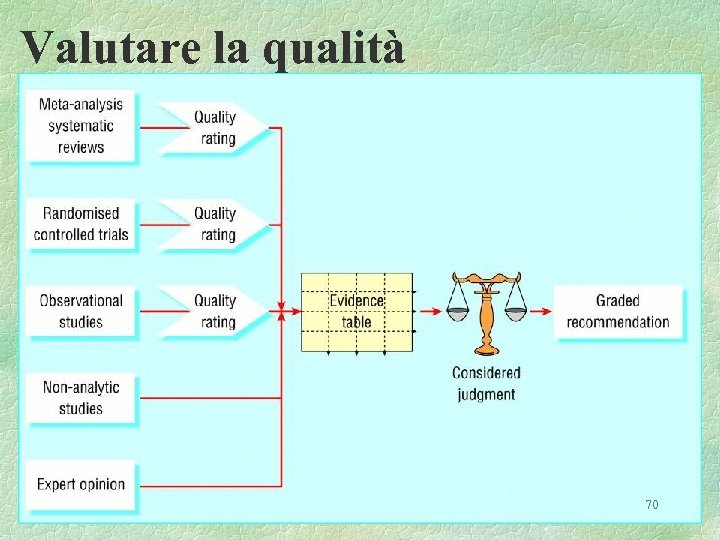 Valutare la qualità

Meta-analysis systematic reviews

Quality rating

Randomised controlled trials

Quality rating

Observational studies

Quality rating

Non-analytic studies

Expert opinion

Evidence table

Considered judgment

Graded recommendation

70